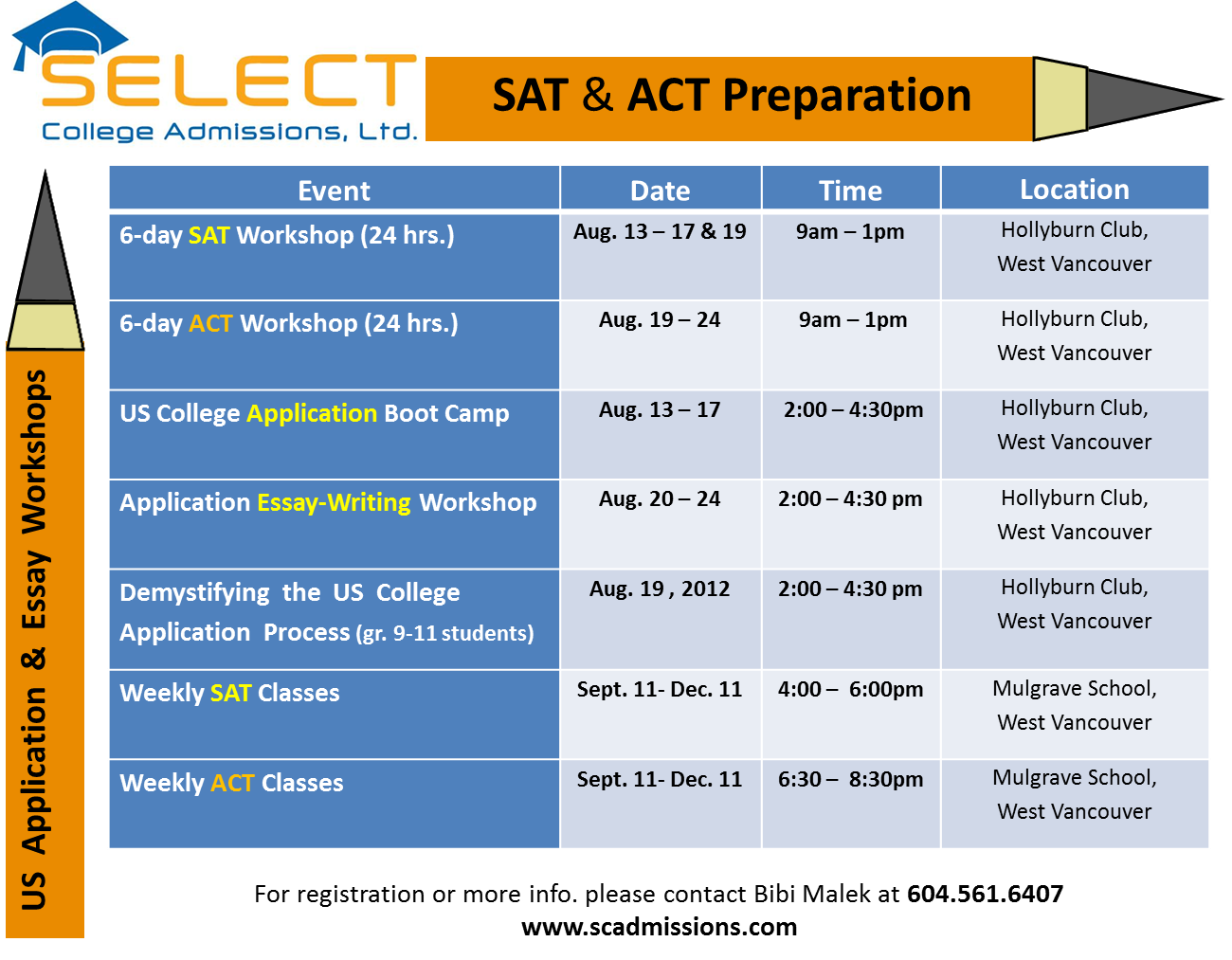 SELECT
College Admissions, Ltd.

SAT & ACT Preparation

US Application & Essay Workshops

| Event | Date | Time | Location |
|---|---|---|---|
| 6-day SAT Workshop (24 hrs.) | Aug. 13 – 17 & 19 | 9am – 1pm | Hollyburn Club, West Vancouver |
| 6-day ACT Workshop (24 hrs.) | Aug. 19 – 24 | 9am – 1pm | Hollyburn Club, West Vancouver |
| US College Application Boot Camp | Aug. 13 – 17 | 2:00 – 4:30pm | Hollyburn Club, West Vancouver |
| Application Essay-Writing Workshop | Aug. 20 – 24 | 2:00 – 4:30 pm | Hollyburn Club, West Vancouver |
| Demystifying the US College Application Process (gr. 9-11 students) | Aug. 19 , 2012 | 2:00 – 4:30 pm | Hollyburn Club, West Vancouver |
| Weekly SAT Classes | Sept. 11- Dec. 11 | 4:00 – 6:00pm | Mulgrave School, West Vancouver |
| Weekly ACT Classes | Sept. 11- Dec. 11 | 6:30 – 8:30pm | Mulgrave School, West Vancouver |

For registration or more info. please contact Bibi Malek at 604.561.6407
www.scadmissions.com